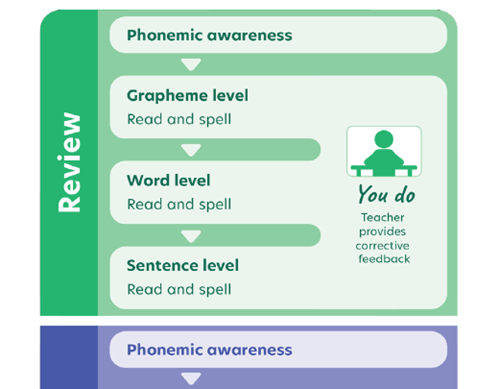 Review

Phonemic awareness

Grapheme level
Read and spell

Word level
Read and spell

Sentence level
Read and spell

You do
Teacher provides corrective feedback

Phonemic awareness